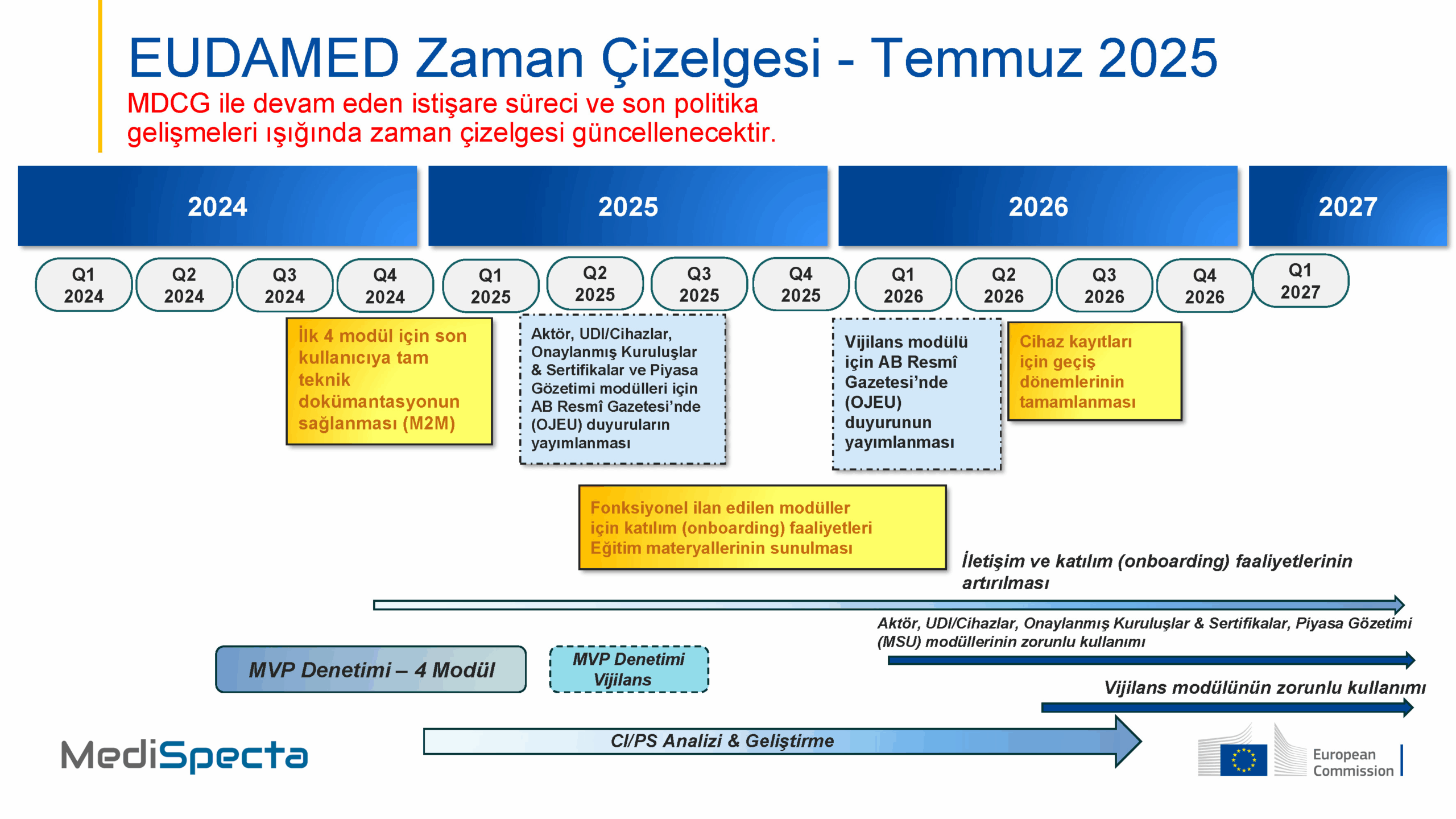 EUDAMED Zaman Çizelgesi - Temmuz 2025

MDCG ile devam eden istişare süreci ve son politika gelişmeleri ışığında zaman çizelgesi güncellenecektir.

2024

2025

2026

2027

Q1 2024

Q2 2024

Q3 2024

Q4 2024

Q1 2025

Q2 2025

Q3 2025

Q4 2025

Q1 2026

Q2 2026

Q3 2026

Q4 2026

Q1 2027

İlk 4 modül için son kullanıcıya tam teknik dokümantasyonun sağlanması (M2M)

Aktör, UDI/Cihazlar, Onaylanmış Kuruluşlar & Sertifikalar ve Piyasa Gözetimi modülleri için AB Resmî Gazetesi'nde (OJEU) duyuruların yayımlanması

Vijilans modülü için AB Resmî Gazetesi'nde (OJEU) duyurunun yayımlanması

Cihaz kayıtları için geçiş dönemlerinin tamamlanması

Fonksiyonel ilan edilen modüller için katılım (onboarding) faaliyetleri Eğitim materyallerinin sunulması

İletişim ve katılım (onboarding) faaliyetlerinin artırılması

Aktör, UDI/Cihazlar, Onaylanmış Kuruluşlar & Sertifikalar, Piyasa Gözetimi (MSU) modüllerinin zorunlu kullanımı

MVP Denetimi – 4 Modül

MVP Denetimi Vijilans

Vijilans modülünün zorunlu kullanımı

CI/PS Analizi & Geliştirme

MediSpecta

European Commission